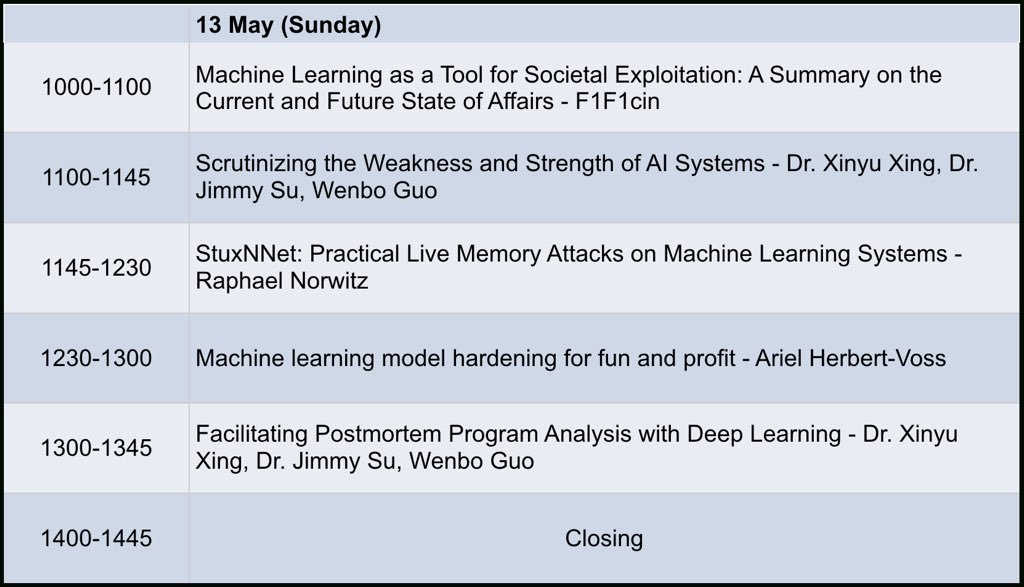 | | 13 May (Sunday) |
|---|---|
| 1000-1100 | Machine Learning as a Tool for Societal Exploitation: A Summary on the Current and Future State of Affairs - F1F1cin |
| 1100-1145 | Scrutinizing the Weakness and Strength of AI Systems - Dr. Xinyu Xing, Dr. Jimmy Su, Wenbo Guo |
| 1145-1230 | StuxNNet: Practical Live Memory Attacks on Machine Learning Systems - Raphael Norwitz |
| 1230-1300 | Machine learning model hardening for fun and profit - Ariel Herbert-Voss |
| 1300-1345 | Facilitating Postmortem Program Analysis with Deep Learning - Dr. Xinyu Xing, Dr. Jimmy Su, Wenbo Guo |
| 1400-1445 | Closing |